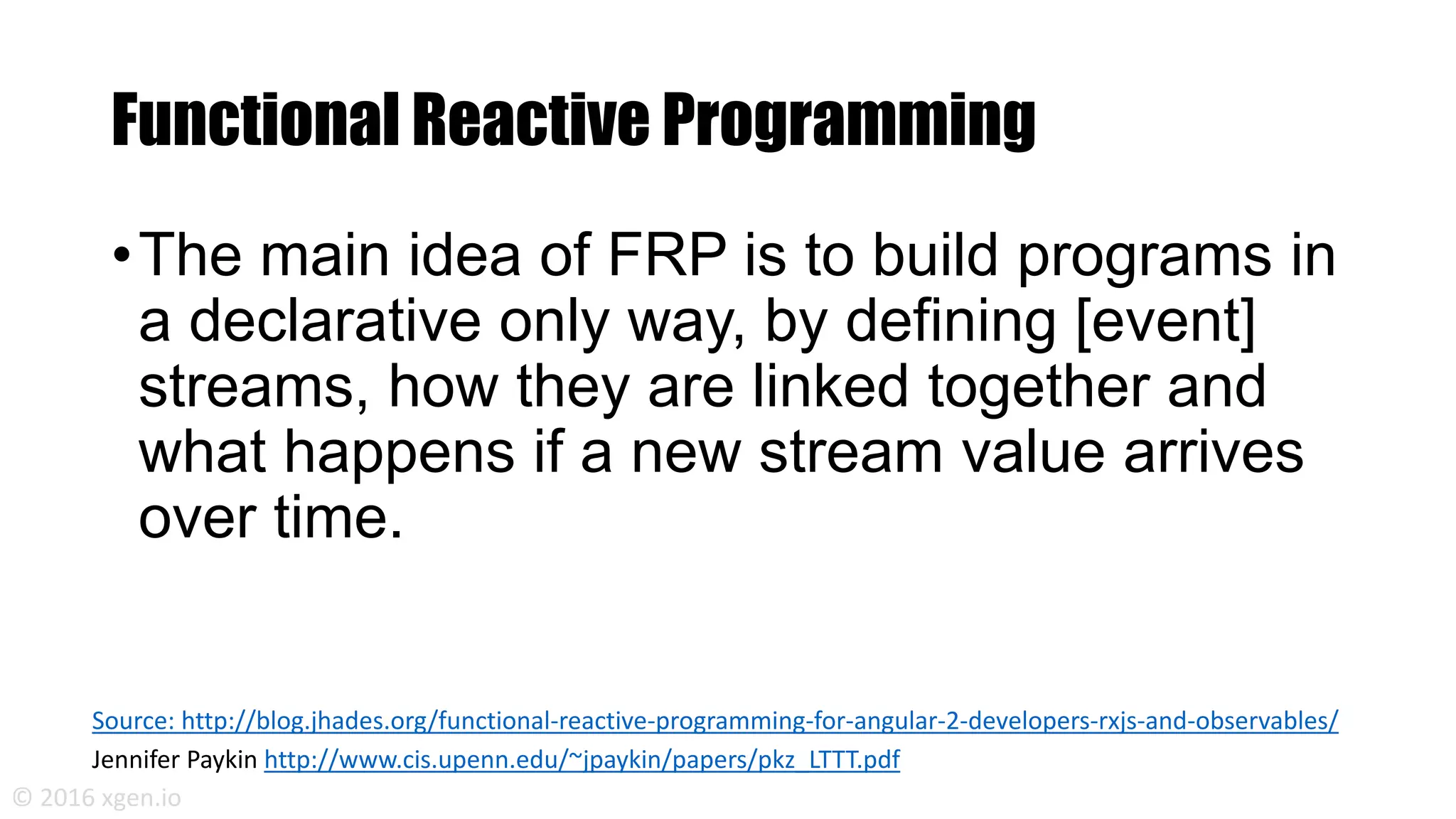 Functional Reactive Programming

• The main idea of FRP is to build programs in a declarative only way, by defining [event] streams, how they are linked together and what happens if a new stream value arrives over time.

Source: http://blog.jhades.org/functional-reactive-programming-for-angular-2-developers-rxjs-and-observables/
Jennifer Paykin http://www.cis.upenn.edu/~jpaykin/papers/pkz_LTTT.pdf

© 2016 xgen.io